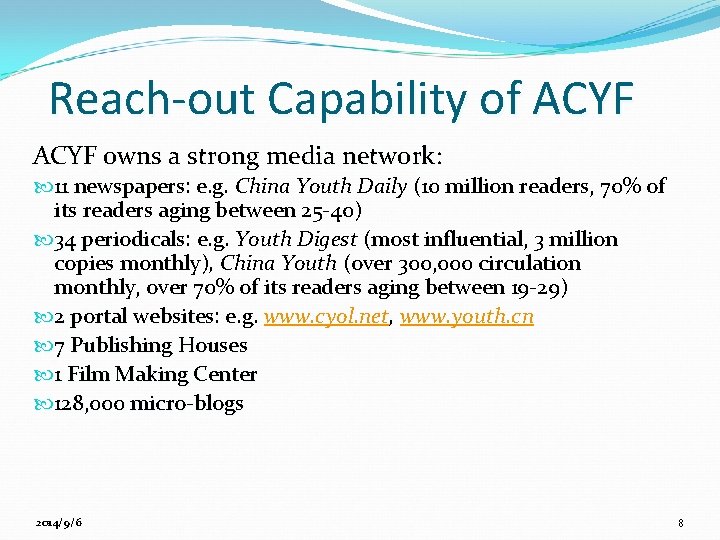 Reach-out Capability of ACYF

ACYF owns a strong media network:

11 newspapers: e.g. China Youth Daily (10 million readers, 70% of its readers aging between 25-40)

34 periodicals: e.g. Youth Digest (most influential, 3 million copies monthly), China Youth (over 300,000 circulation monthly, over 70% of its readers aging between 19-29)

2 portal websites: e.g. www.cyol.net, www.youth.cn

7 Publishing Houses

1 Film Making Center

128,000 micro-blogs

2014/9/6

8